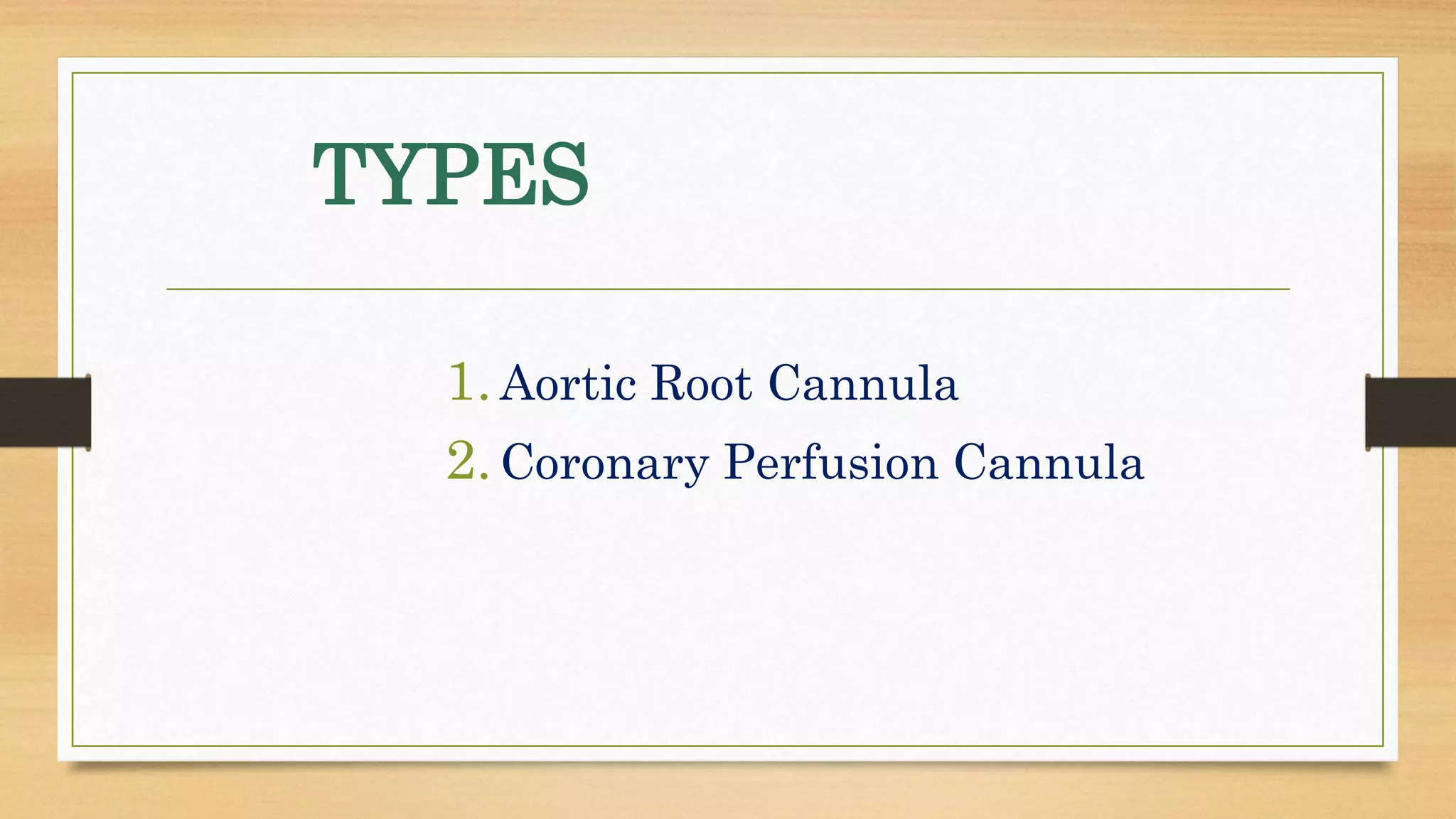 TYPES

1. Aortic Root Cannula
2. Coronary Perfusion Cannula